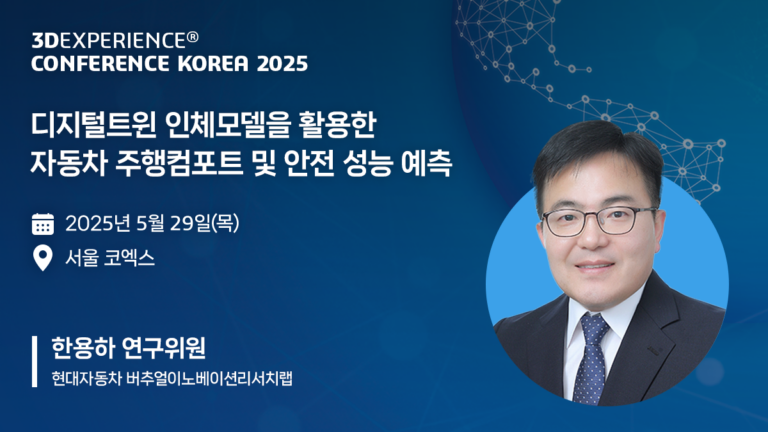 3DEXPERIENCE®
CONFERENCE KOREA 2025

디지털트윈 인체모델을 활용한
자동차 주행컴포트 및 안전 성능 예측

2025년 5월 29일(목)

서울 코엑스

한용하 연구위원

현대자동차 버추얼이노베이션리서치랩